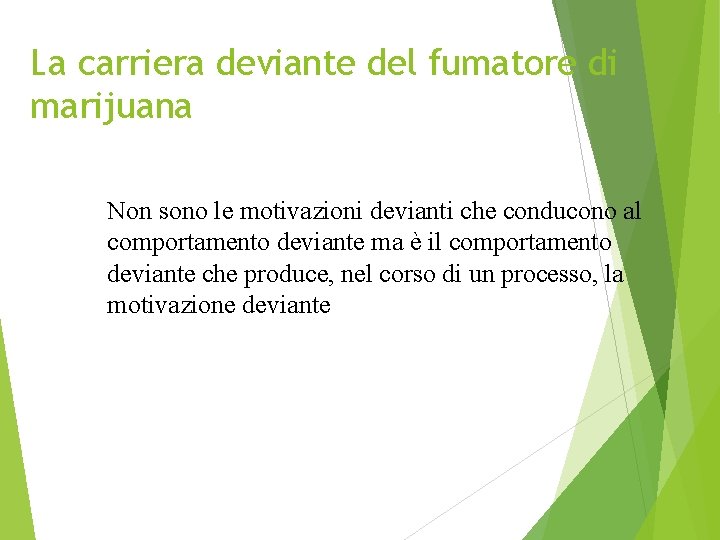 La carriera deviante del fumatore di marijuana

Non sono le motivazioni devianti che conducono al comportamento deviante ma è il comportamento deviante che produce, nel corso di un processo, la motivazione deviante